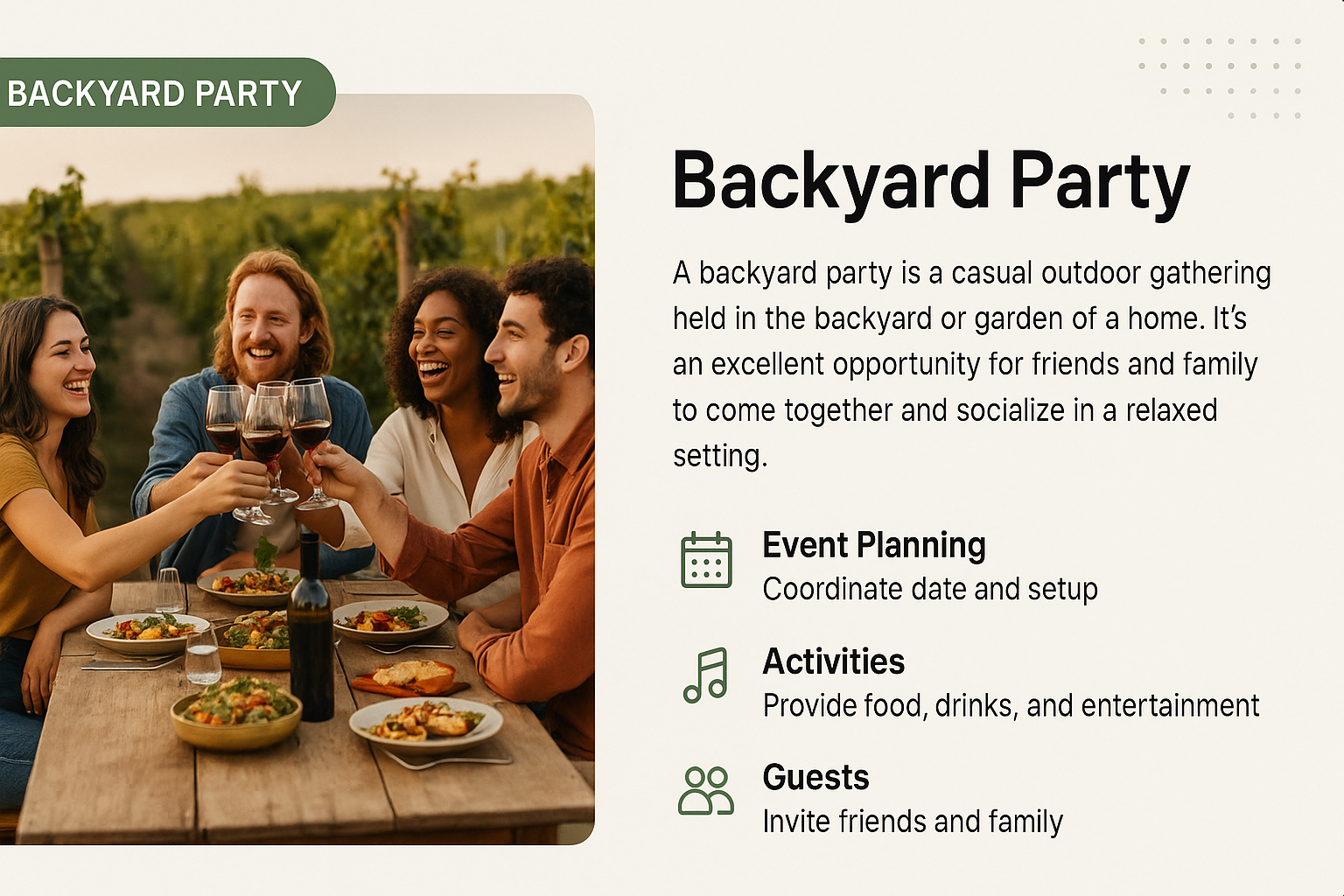 BACKYARD PARTY

Backyard Party

A backyard party is a casual outdoor gathering held in the backyard or garden of a home. It's an excellent opportunity for friends and family to come together and socialize in a relaxed setting.

Event Planning
Coordinate date and setup

Activities
Provide food, drinks, and entertainment

Guests
Invite friends and family